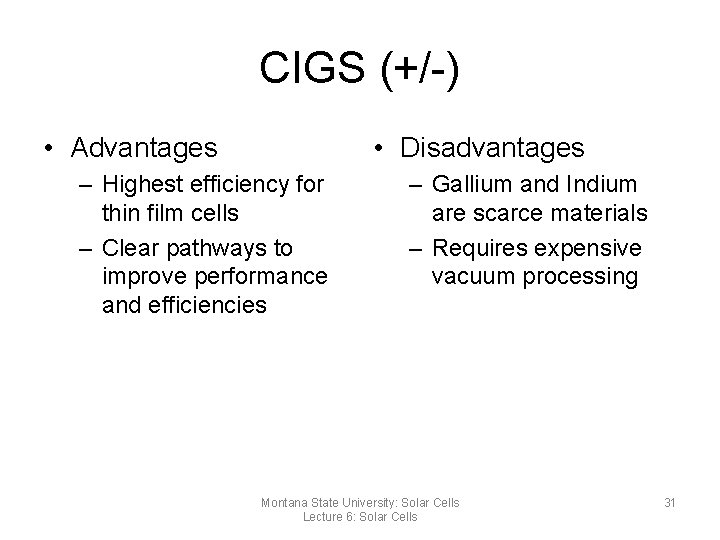 CIGS (+/-)

• Advantages
– Highest efficiency for thin film cells
– Clear pathways to improve performance and efficiencies

• Disadvantages
– Gallium and Indium are scarce materials
– Requires expensive vacuum processing

Montana State University: Solar Cells
Lecture 6: Solar Cells

31